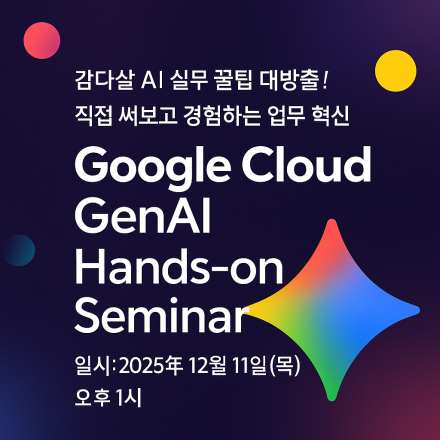 감다살 AI 실무 꿀팁 대방출!
직접 써보고 경험하는 업무 혁신

Google Cloud GenAI Hands-on Seminar

일시: 2025年 12월 11일(목)
오후 1시